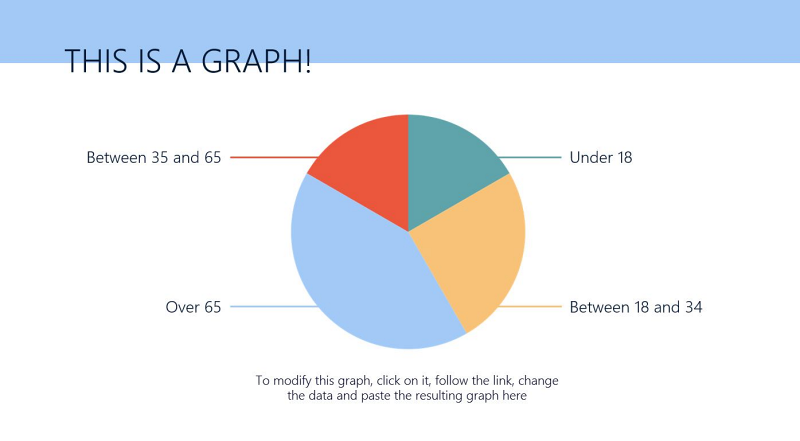 THIS IS A GRAPH!

Between 35 and 65

Under 18

Over 65

Between 18 and 34

To modify this graph, click on it, follow the link, change the data and paste the resulting graph here